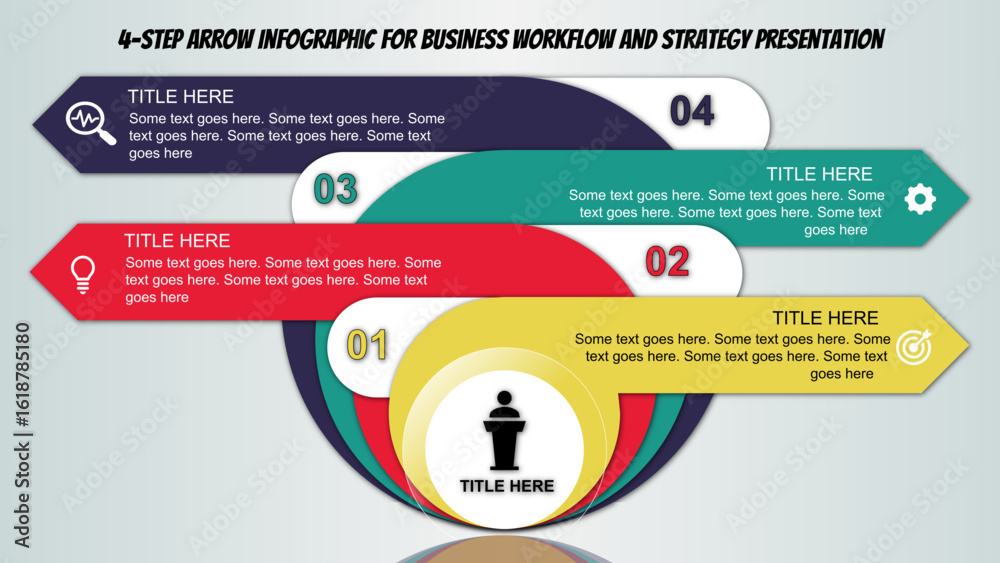 4-STEP ARROW INFOGRAPHIC FOR BUSINESS WORKFLOW AND STRATEGY PRESENTATION

TITLE HERE
Some text goes here. Some text goes here. Some text goes here. Some text goes here. Some text goes here

04

03

TITLE HERE
Some text goes here. Some text goes here. Some text goes here. Some text goes here. Some text goes here

TITLE HERE
Some text goes here. Some text goes here. Some text goes here. Some text goes here. Some text goes here

02

01

TITLE HERE
Some text goes here. Some text goes here. Some text goes here. Some text goes here. Some text goes here

TITLE HERE

Adobe Stock | #1618785180